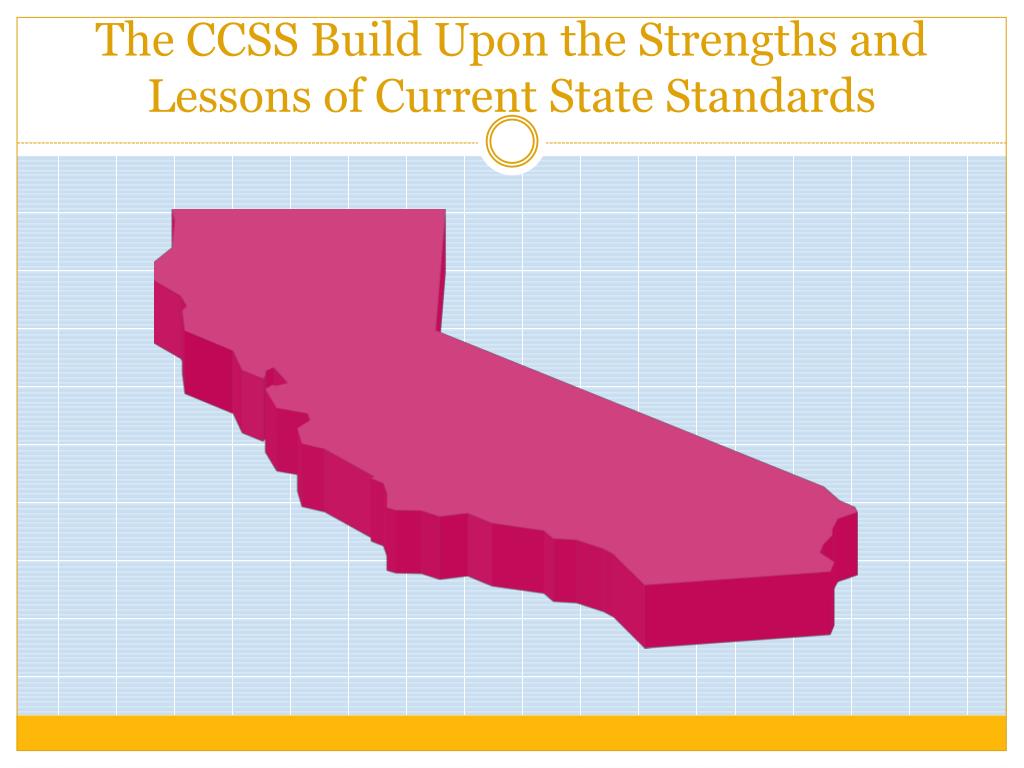 The CCSS Build Upon the Strengths and Lessons of Current State Standards